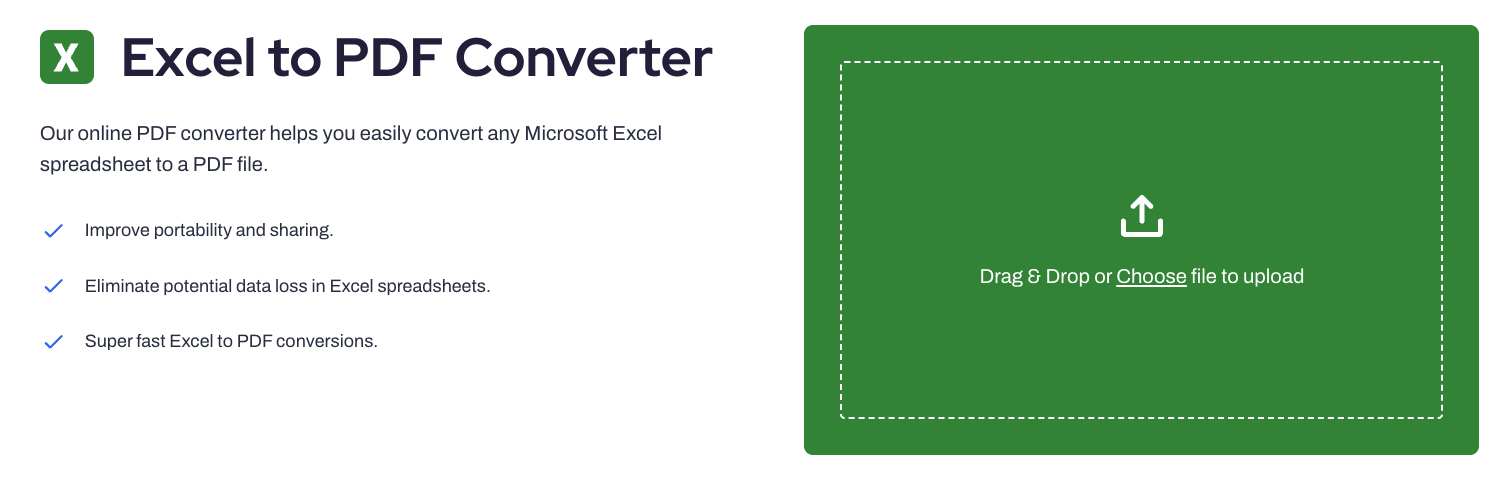 X Excel to PDF Converter

Our online PDF converter helps you easily convert any Microsoft Excel spreadsheet to a PDF file.

Improve portability and sharing.

Eliminate potential data loss in Excel spreadsheets.

Super fast Excel to PDF conversions.

Drag & Drop or Choose file to upload